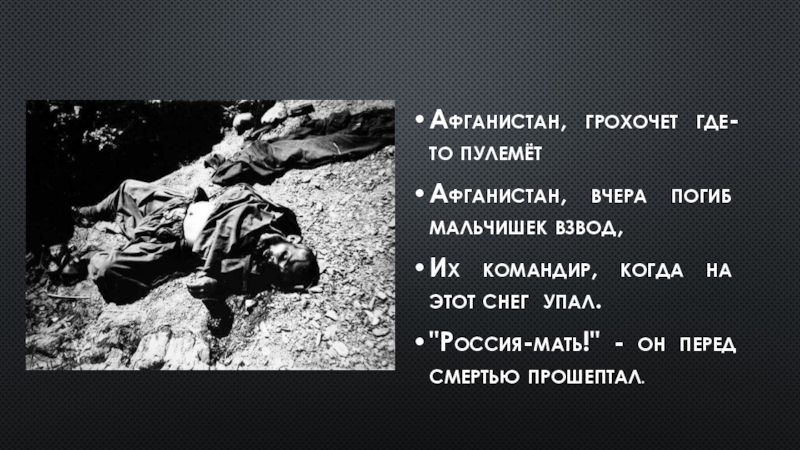 • Афганистан, грохочет где-то пулемёт

• Афганистан, вчера погиб мальчишек взвод,

• Их командир, когда на этот снег упал.

• "Россия-мать!" - он перед смертью прошептал.